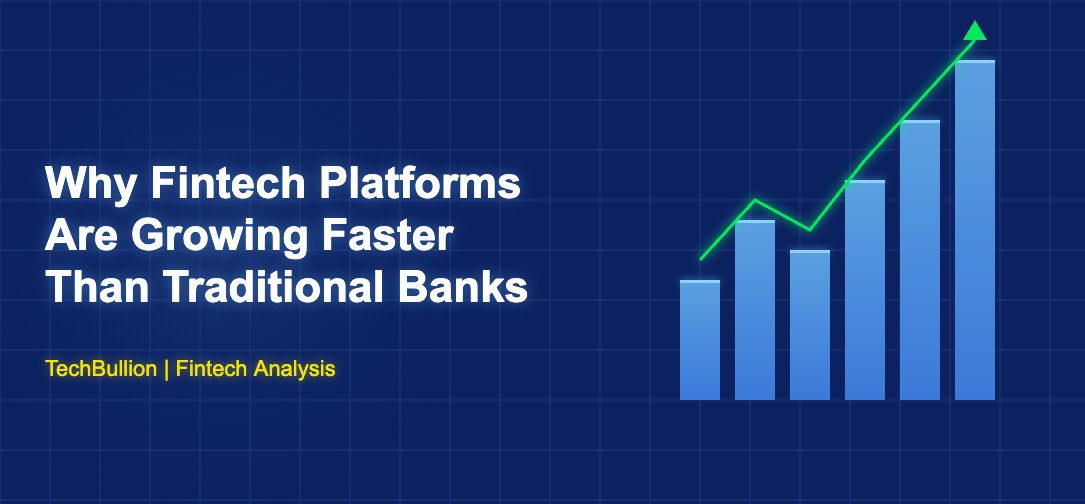 Why Fintech Platforms Are Growing Faster Than Traditional Banks

TechBullion | Fintech Analysis